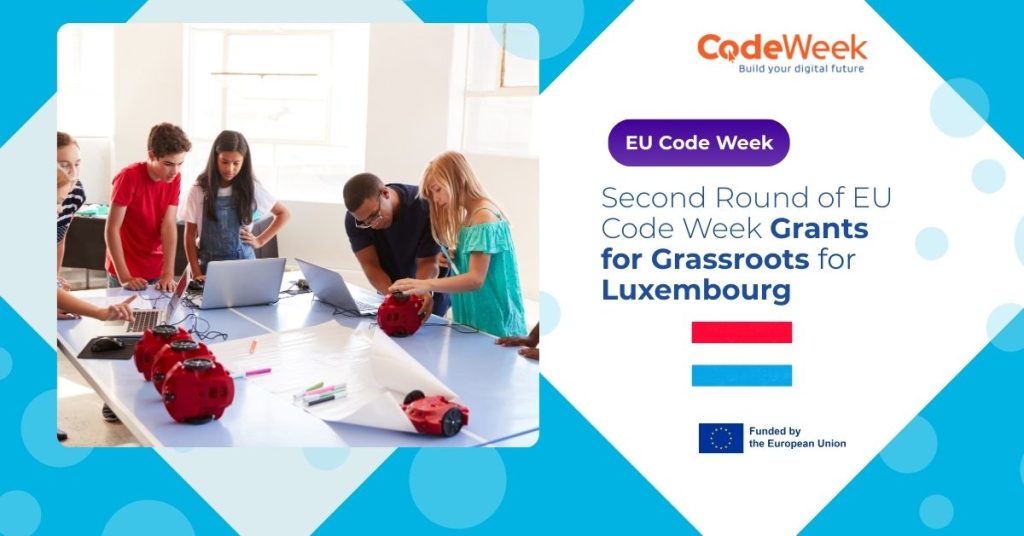 CodeWeek
Build your digital future

EU Code Week

Second Round of EU Code Week Grants for Grassroots for Luxembourg

Funded by the European Union